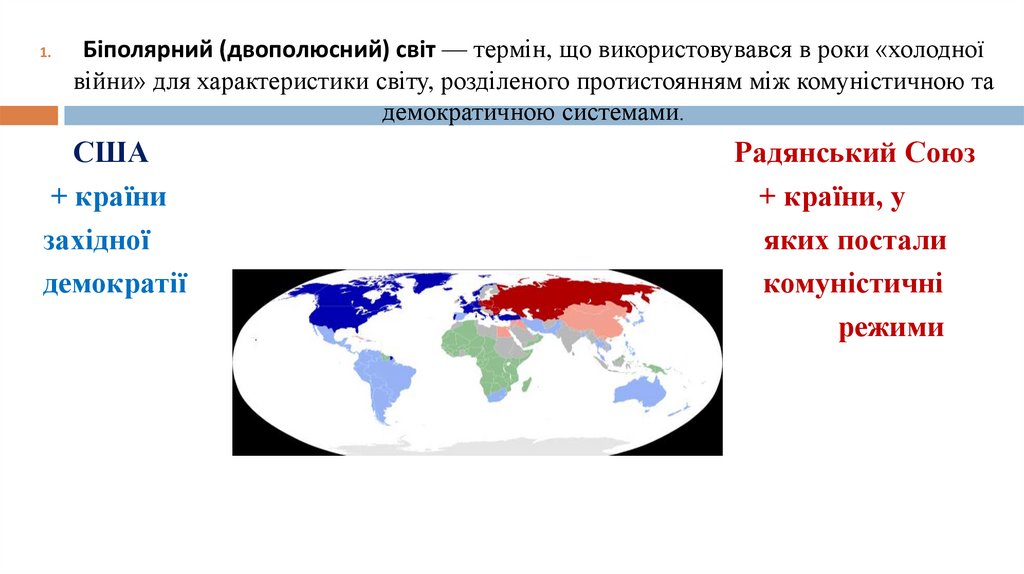 1. Біполярний (двополюсний) світ — термін, що використовувався в роки «холодної війни» для характеристики світу, розділеного протистоянням між комуністичною та демократичною системами.

США
+ країни
західної
демократії

Радянський Союз
+ країни, у
яких постали
комуністичні
режими